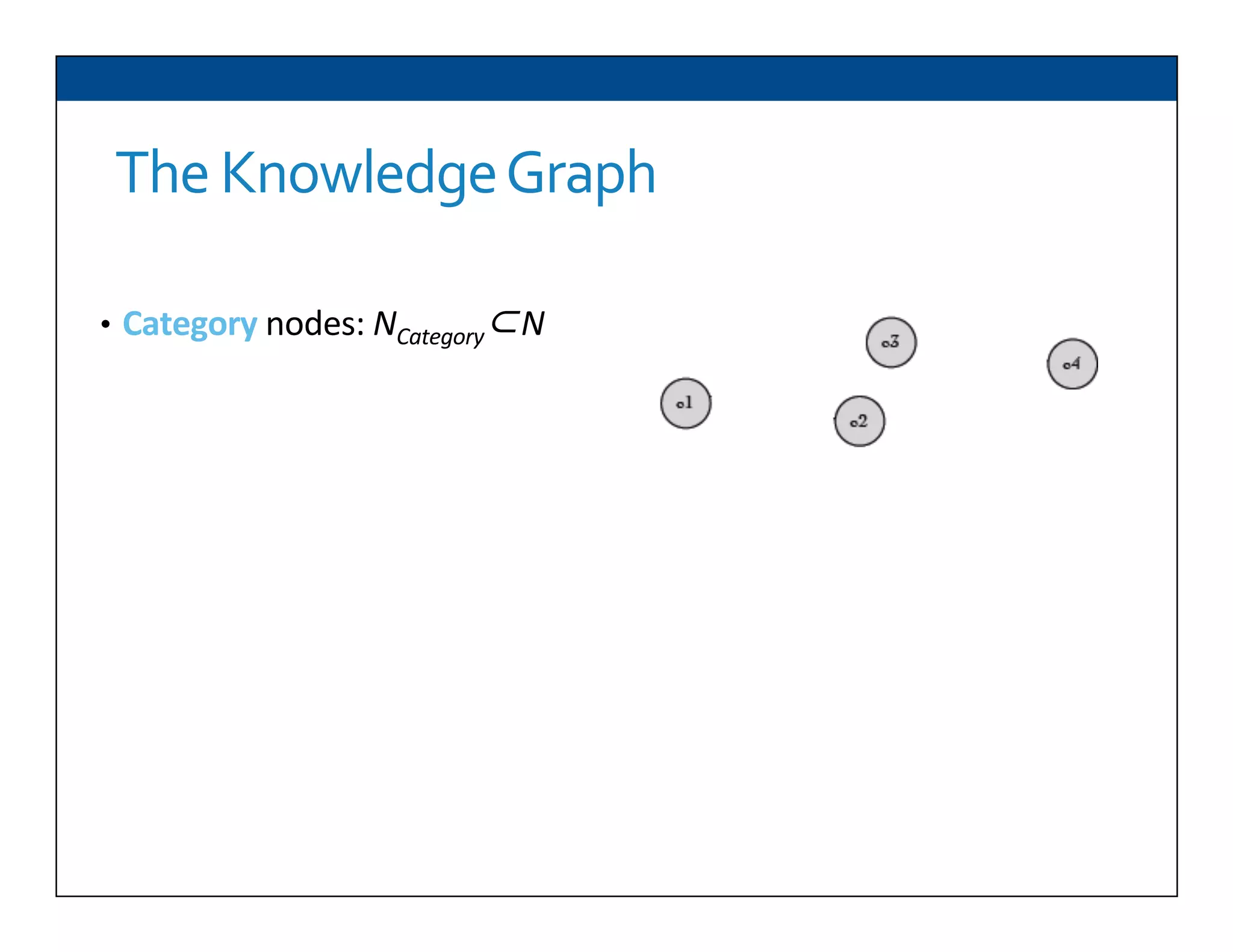 The Knowledge Graph

• Category nodes: $N_{Category} \subset N$

c3

c4

c1

c2